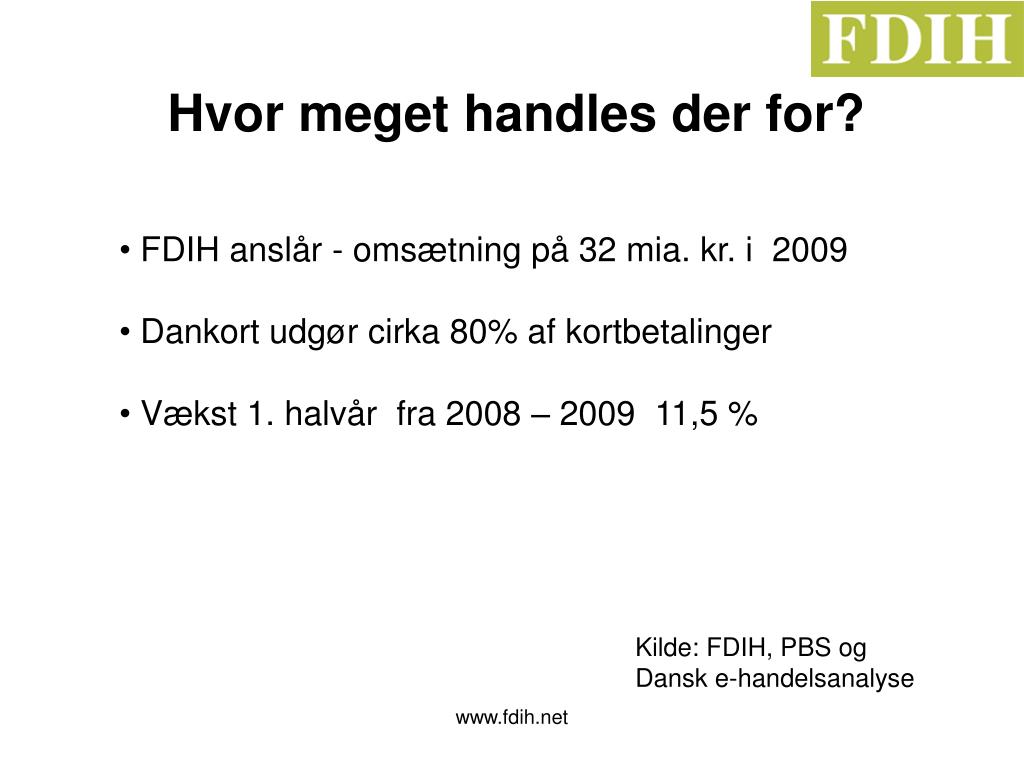 FDIH

Hvor meget handles der for?

• FDIH anslår - omsætning på 32 mia. kr. i 2009

• Dankort udgør cirka 80% af kortbetalinger

• Vækst 1. halvår fra 2008 – 2009 11,5 %

Kilde: FDIH, PBS og Dansk e-handelsanalyse

www.fdih.net